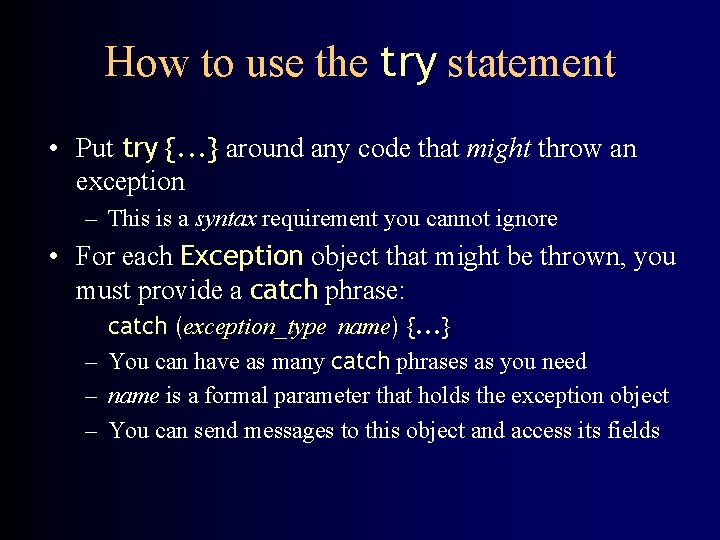 How to use the try statement

• Put try {…} around any code that might throw an exception

– This is a syntax requirement you cannot ignore

• For each Exception object that might be thrown, you must provide a catch phrase:

catch (exception_type name) {…}

– You can have as many catch phrases as you need

– name is a formal parameter that holds the exception object

– You can send messages to this object and access its fields